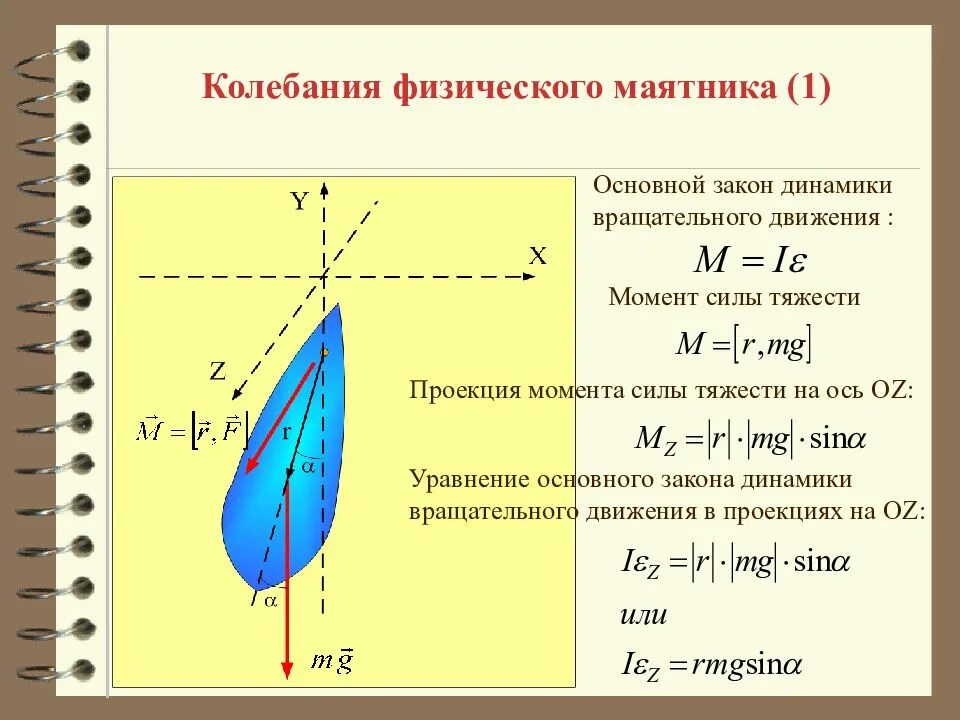 Колебания физического маятника (1)

Y

X

Z

$\vec{M} = [\vec{r}, \vec{F}]$

r

$\alpha$

$\alpha$

$m\vec{g}$

Основной закон динамики вращательного движения :

$M = I\varepsilon$

Момент силы тяжести

$M = [r, mg]$

Проекция момента силы тяжести на ось OZ:

$M_Z = |r| \cdot |mg| \cdot \sin\alpha$

Уравнение основного закона динамики вращательного движения в проекциях на OZ:

$I\varepsilon_Z = |r| \cdot |mg| \cdot \sin\alpha$

или

$I\varepsilon_Z = rmg\sin\alpha$